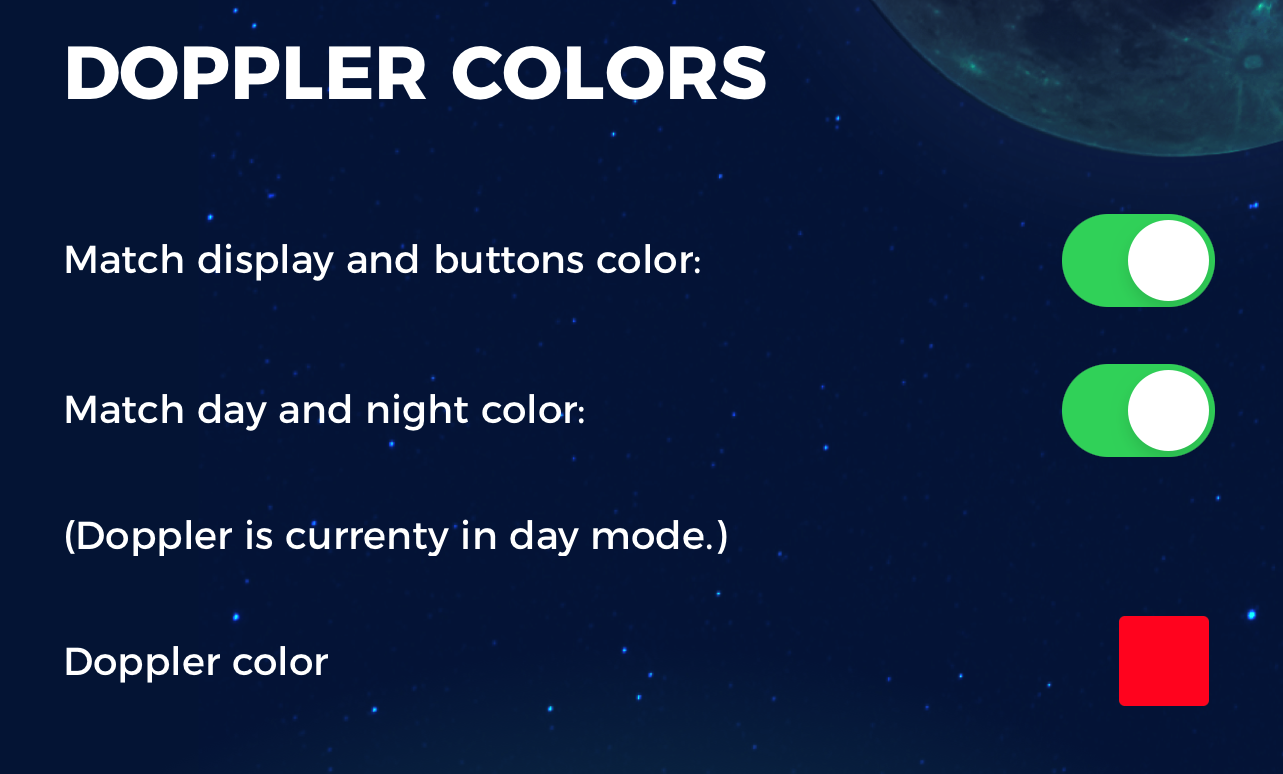 DOPPLER COLORS

Match display and buttons color:

Match day and night color:

(Doppler is currenty in day mode.)

Doppler color